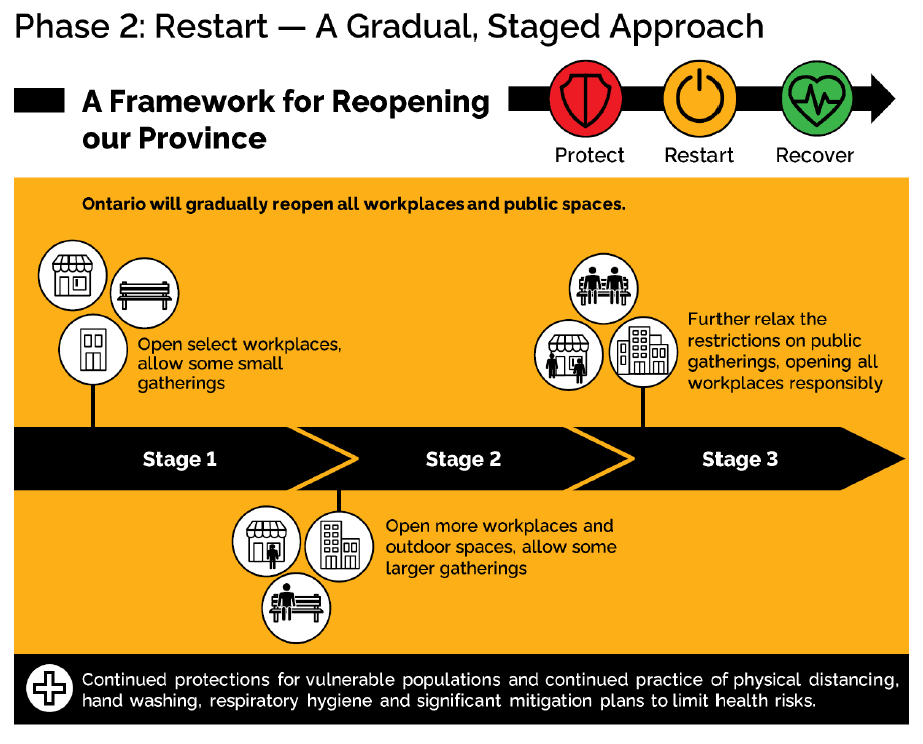 Phase 2: Restart — A Gradual, Staged Approach

A Framework for Reopening our Province

Protect

Restart

Recover

Ontario will gradually reopen all workplaces and public spaces.

Open select workplaces, allow some small gatherings

Further relax the restrictions on public gatherings, opening all workplaces responsibly

Stage 1

Stage 2

Stage 3

Open more workplaces and outdoor spaces, allow some larger gatherings

Continued protections for vulnerable populations and continued practice of physical distancing, hand washing, respiratory hygiene and significant mitigation plans to limit health risks.